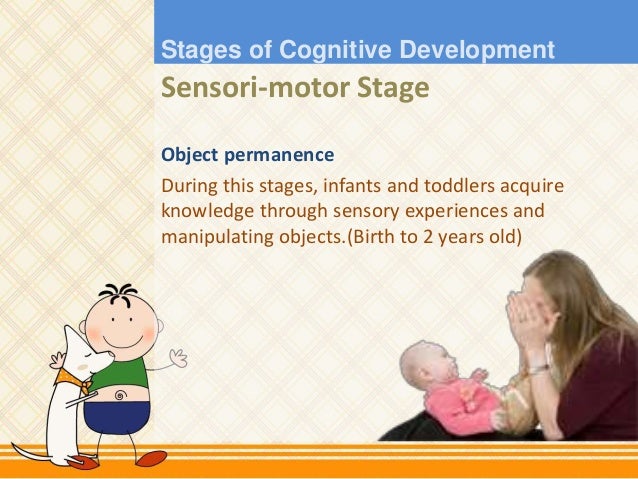 Stages of Cognitive Development

Sensori-motor Stage

Object permanence

During this stages, infants and toddlers acquire knowledge through sensory experiences and manipulating objects.(Birth to 2 years old)